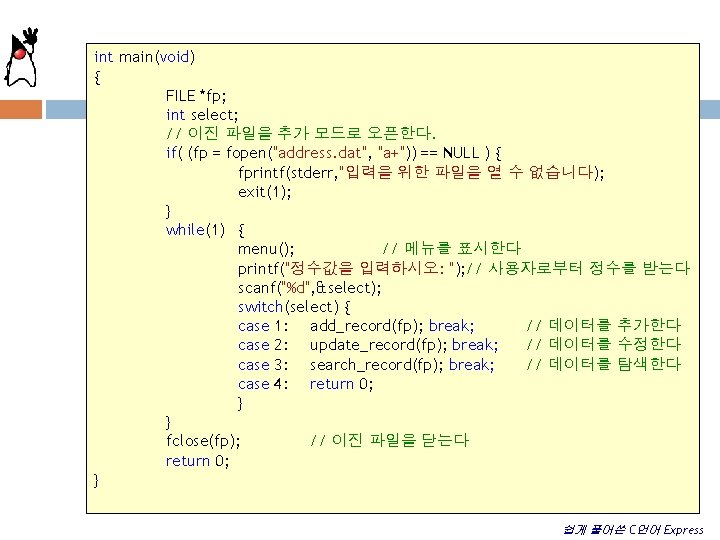 int main(void)
{
FILE *fp;
int select;
// 이진 파일을 추가 모드로 오픈한다.
if( (fp = fopen("address.dat", "a+")) == NULL ) {
fprintf(stderr,"입력을 위한 파일을 열 수 없습니다);
exit(1);
}
while(1) {
menu(); // 메뉴를 표시한다
printf("정수값을 입력하시오: ");// 사용자로부터 정수를 받는다
scanf("%d",&select);
switch(select) {
case 1: add_record(fp); break; // 데이터를 추가한다
case 2: update_record(fp); break; // 데이터를 수정한다
case 3: search_record(fp); break; // 데이터를 탐색한다
case 4: return 0;
}
}
fclose(fp); // 이진 파일을 닫는다
return 0;
}

쉽게 풀어쓴 C언어 Express